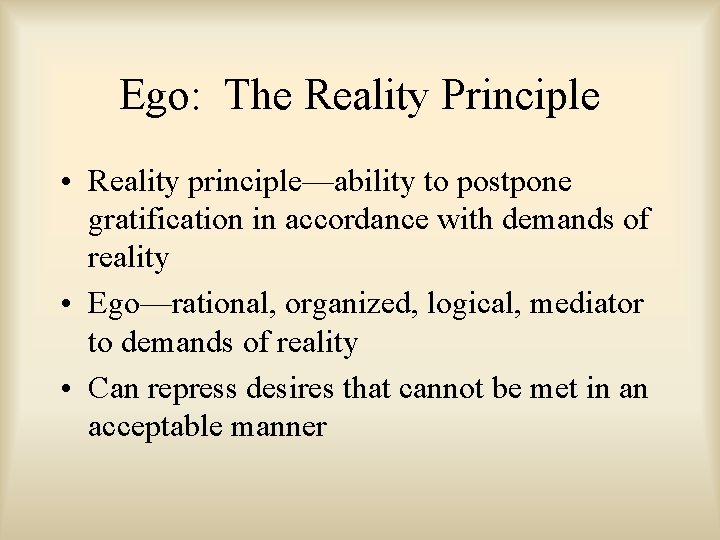 Ego:  The Reality Principle

• Reality principle—ability to postpone gratification in accordance with demands of reality

• Ego—rational, organized, logical, mediator to demands of reality

• Can repress desires that cannot be met in an acceptable manner